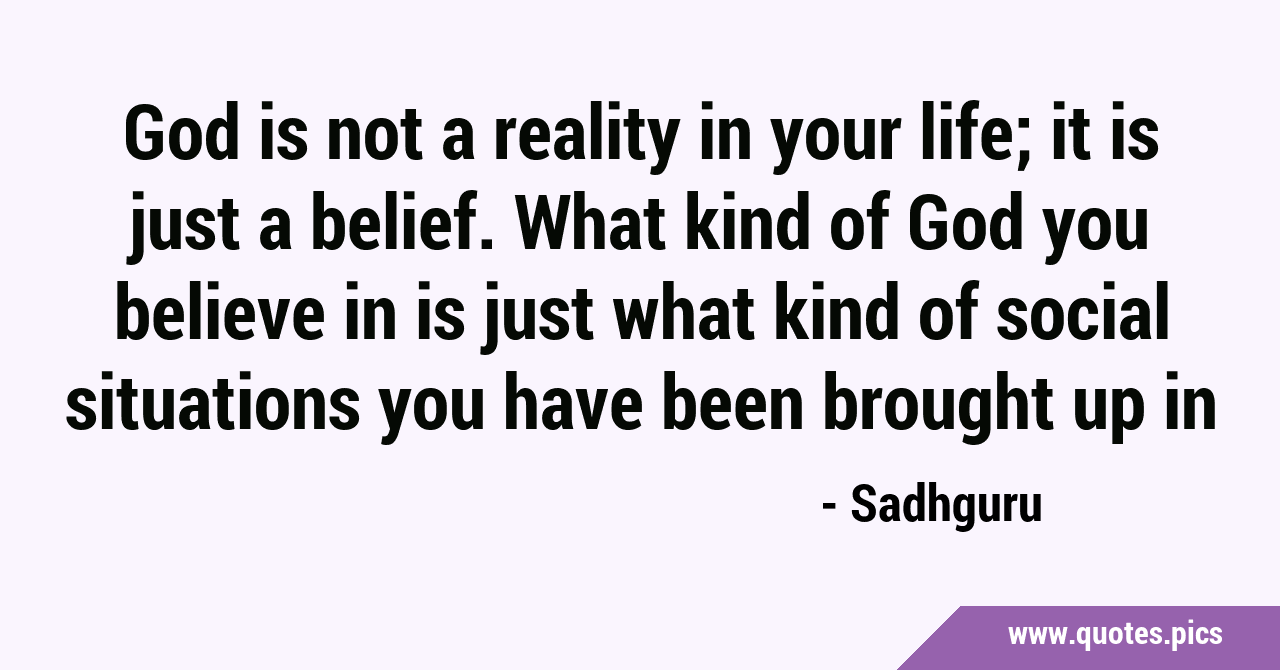 God is not a reality in your life; it is just a belief. What kind of God you believe in is just what kind of social situations you have been brought up in

- Sadhguru

www.quotes.pics